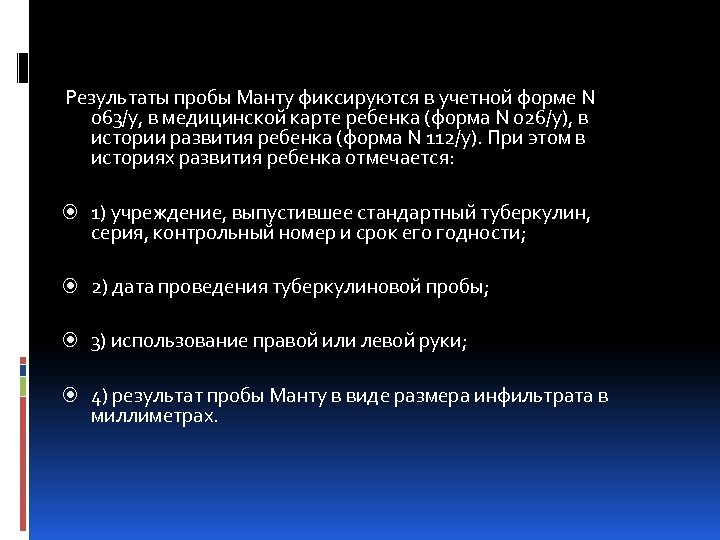 Результаты пробы Манту фиксируются в учетной форме N 063/у, в медицинской карте ребенка (форма N 026/у), в истории развития ребенка (форма N 112/у). При этом в историях развития ребенка отмечается:

1) учреждение, выпустившее стандартный туберкулин, серия, контрольный номер и срок его годности;

2) дата проведения туберкулиновой пробы;

3) использование правой или левой руки;

4) результат пробы Манту в виде размера инфильтрата в миллиметрах.